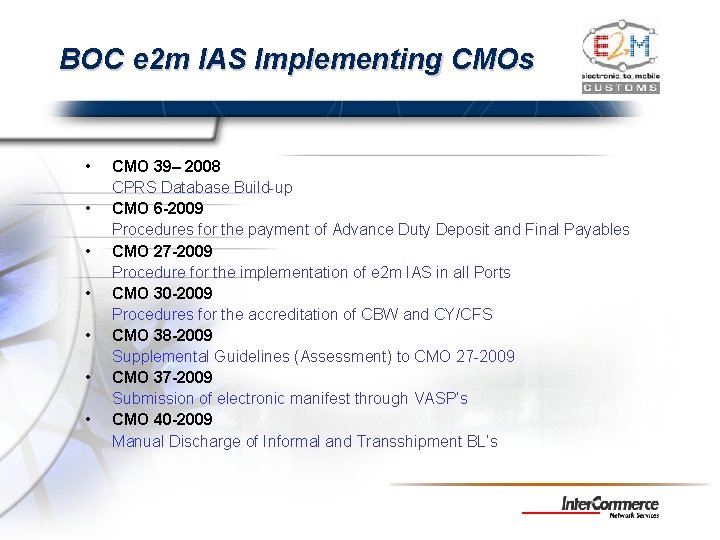 BOC e2m IAS Implementing CMOs

E2M electronic_to_mobile CUSTOMS

• CMO 39– 2008
CPRS Database Build-up
• CMO 6-2009
Procedures for the payment of Advance Duty Deposit and Final Payables
• CMO 27-2009
Procedure for the implementation of e2m IAS in all Ports
• CMO 30-2009
Procedures for the accreditation of CBW and CY/CFS
• CMO 38-2009
Supplemental Guidelines (Assessment) to CMO 27-2009
• CMO 37-2009
Submission of electronic manifest through VASP's
• CMO 40-2009
Manual Discharge of Informal and Transshipment BL's

InterCommerce Network Services